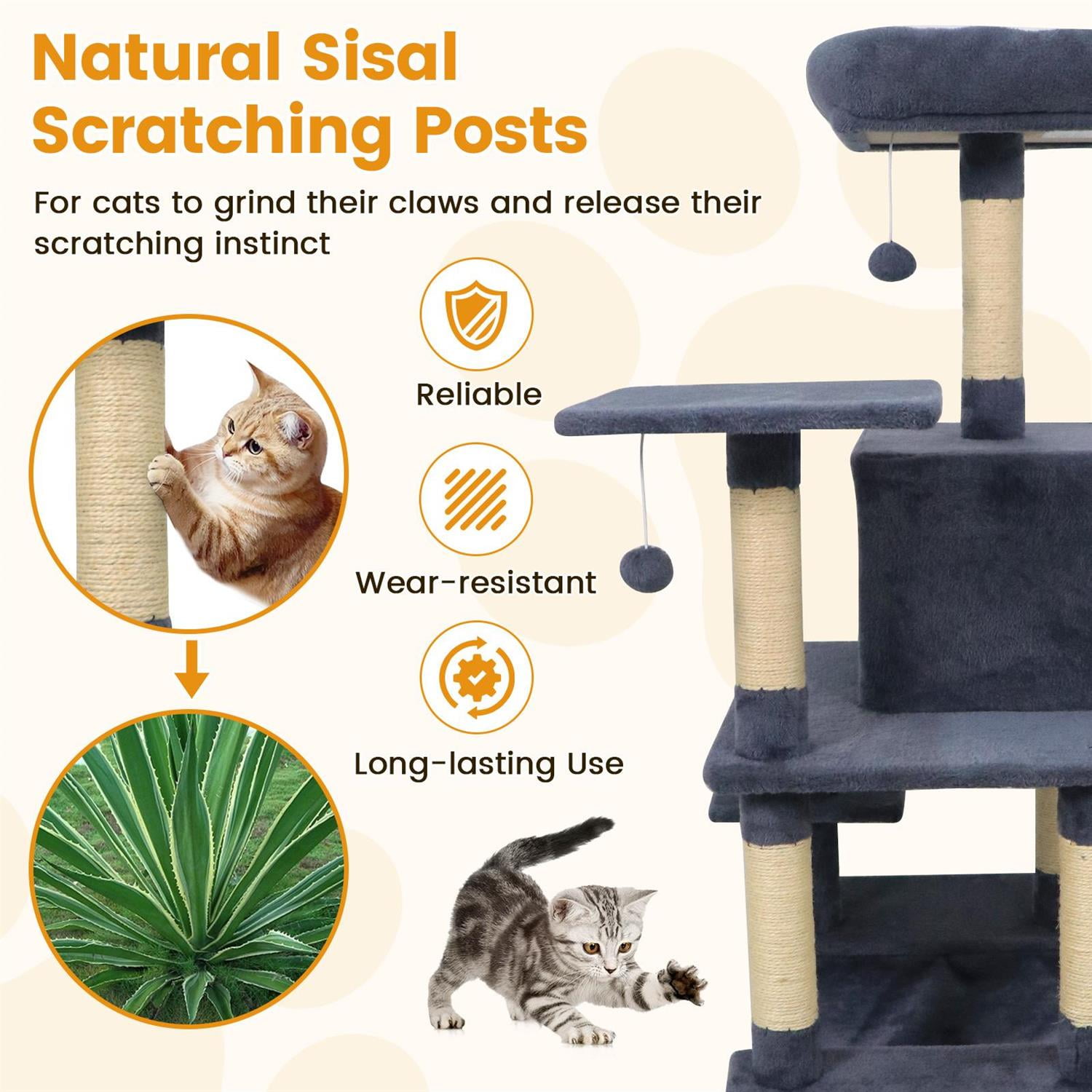 Natural Sisal Scratching Posts

For cats to grind their claws and release their scratching instinct

Reliable

Wear-resistant

Long-lasting Use